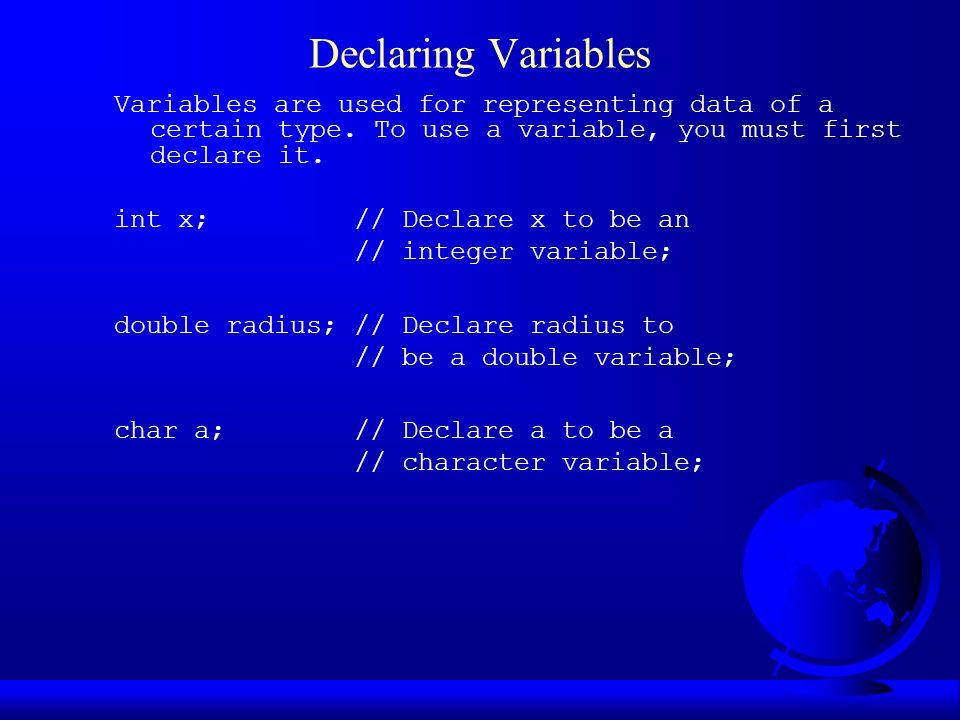 Declaring Variables

Variables are used for representing data of a certain type. To use a variable, you must first declare it.

int x;          // Declare x to be an
                // integer variable;

double radius; // Declare radius to
                // be a double variable;

char a;         // Declare a to be a
                // character variable;